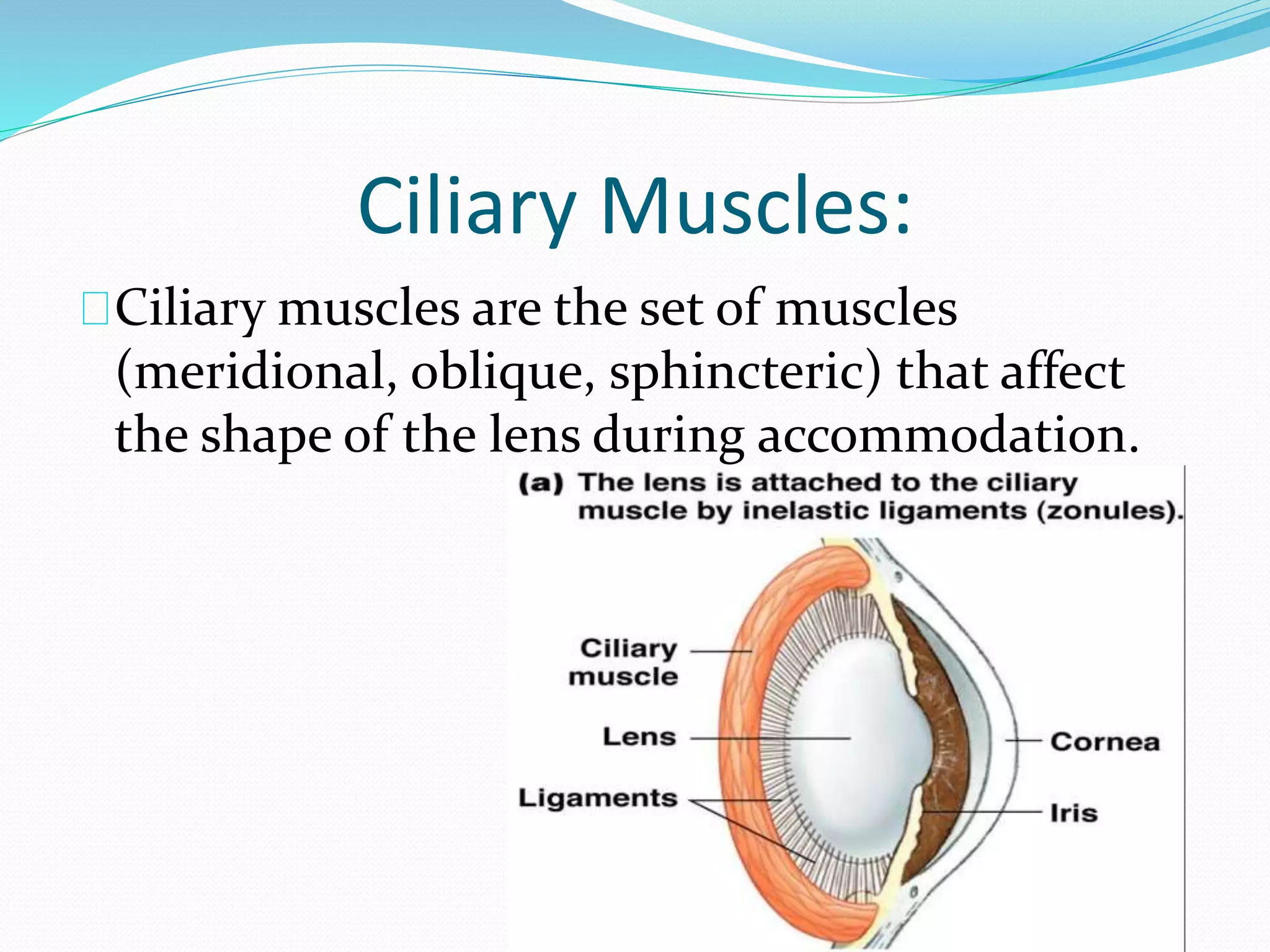 Ciliary Muscles:

Ciliary muscles are the set of muscles (meridional, oblique, sphincteric) that affect the shape of the lens during accommodation.

(a) The lens is attached to the ciliary muscle by inelastic ligaments (zonules).

Ciliary muscle

Lens

Ligaments

Cornea

Iris